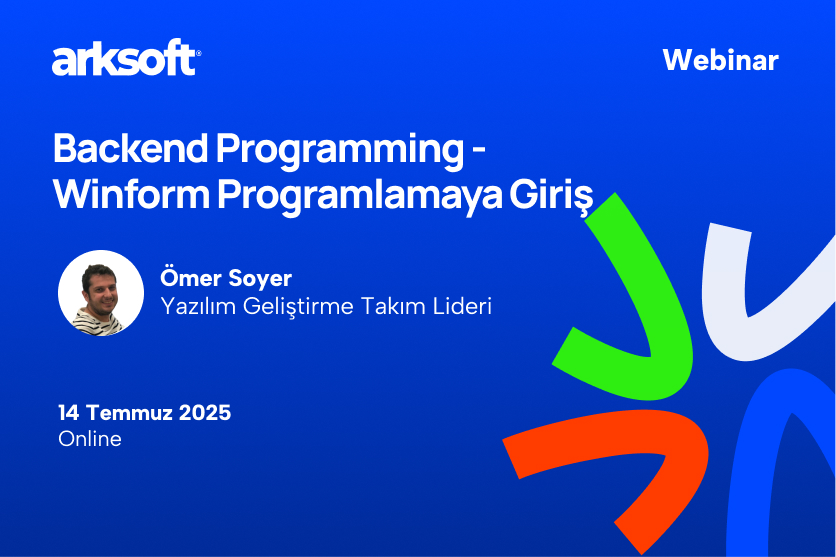 arksoft®

Webinar

Backend Programming - Winform Programlamaya Giriş

Ömer Soyer
Yazılım Geliştirme Takım Lideri

14 Temmuz 2025
Online